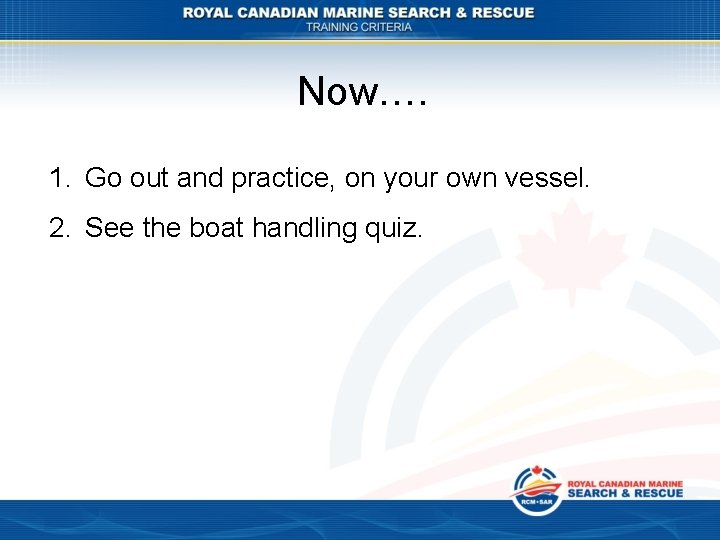 ROYAL CANADIAN MARINE SEARCH & RESCUE
TRAINING CRITERIA

Now….

1. Go out and practice, on your own vessel.

2. See the boat handling quiz.

RCM•SAR
ROYAL CANADIAN MARINE
SEARCH & RESCUE